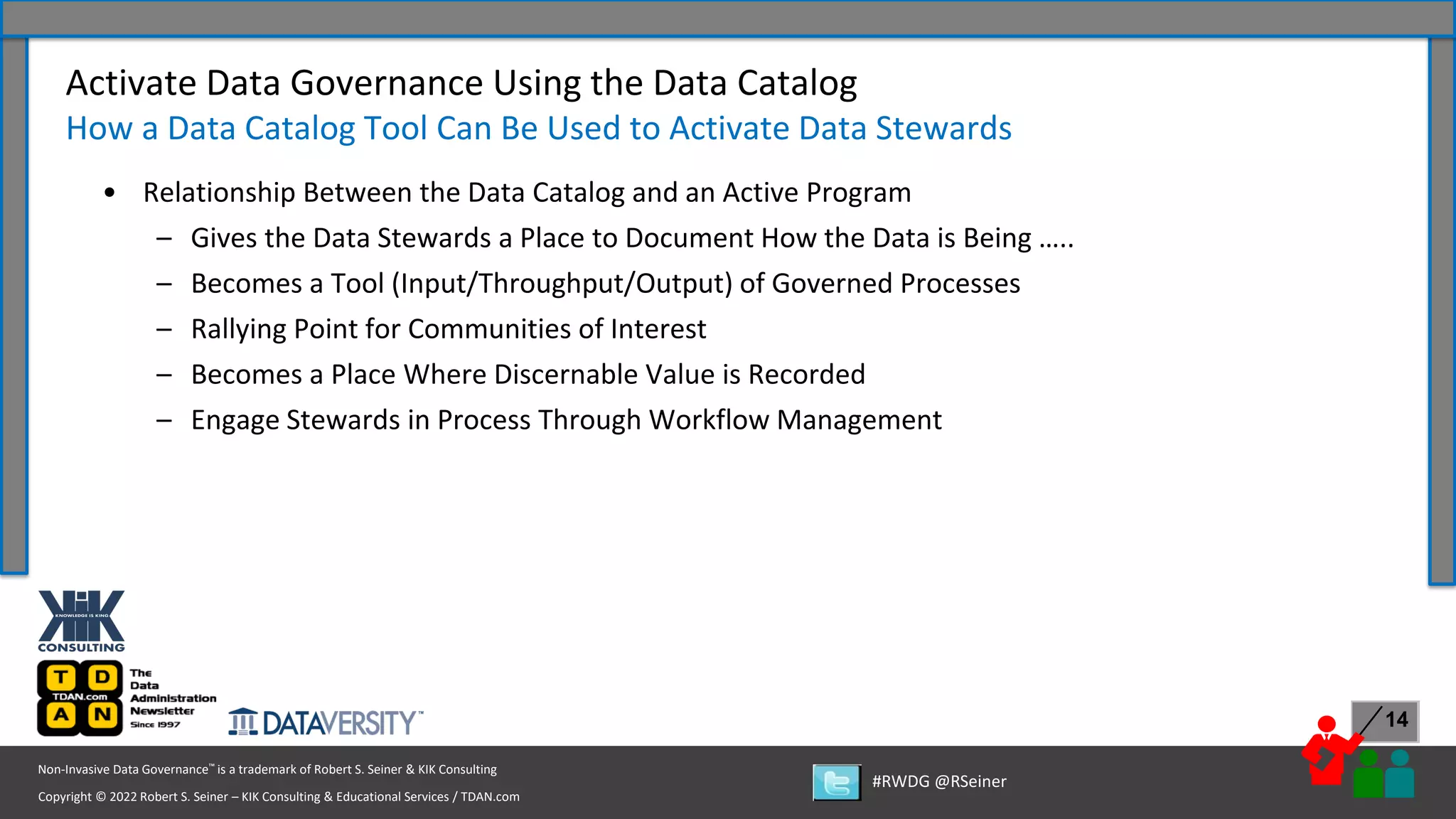 Activate Data Governance Using the Data Catalog

How a Data Catalog Tool Can Be Used to Activate Data Stewards

• Relationship Between the Data Catalog and an Active Program
 – Gives the Data Stewards a Place to Document How the Data is Being …..
 – Becomes a Tool (Input/Throughput/Output) of Governed Processes
 – Rallying Point for Communities of Interest
 – Becomes a Place Where Discernable Value is Recorded
 – Engage Stewards in Process Through Workflow Management

KIK KNOWLEDGE IS KING CONSULTING

T D TDAN.com A N The Data Administration Newsletter Since 1997

DATAVERSITY™

14

Non-Invasive Data Governance™ is a trademark of Robert S. Seiner & KIK Consulting

Copyright © 2022 Robert S. Seiner – KIK Consulting & Educational Services / TDAN.com

#RWDG @RSeiner